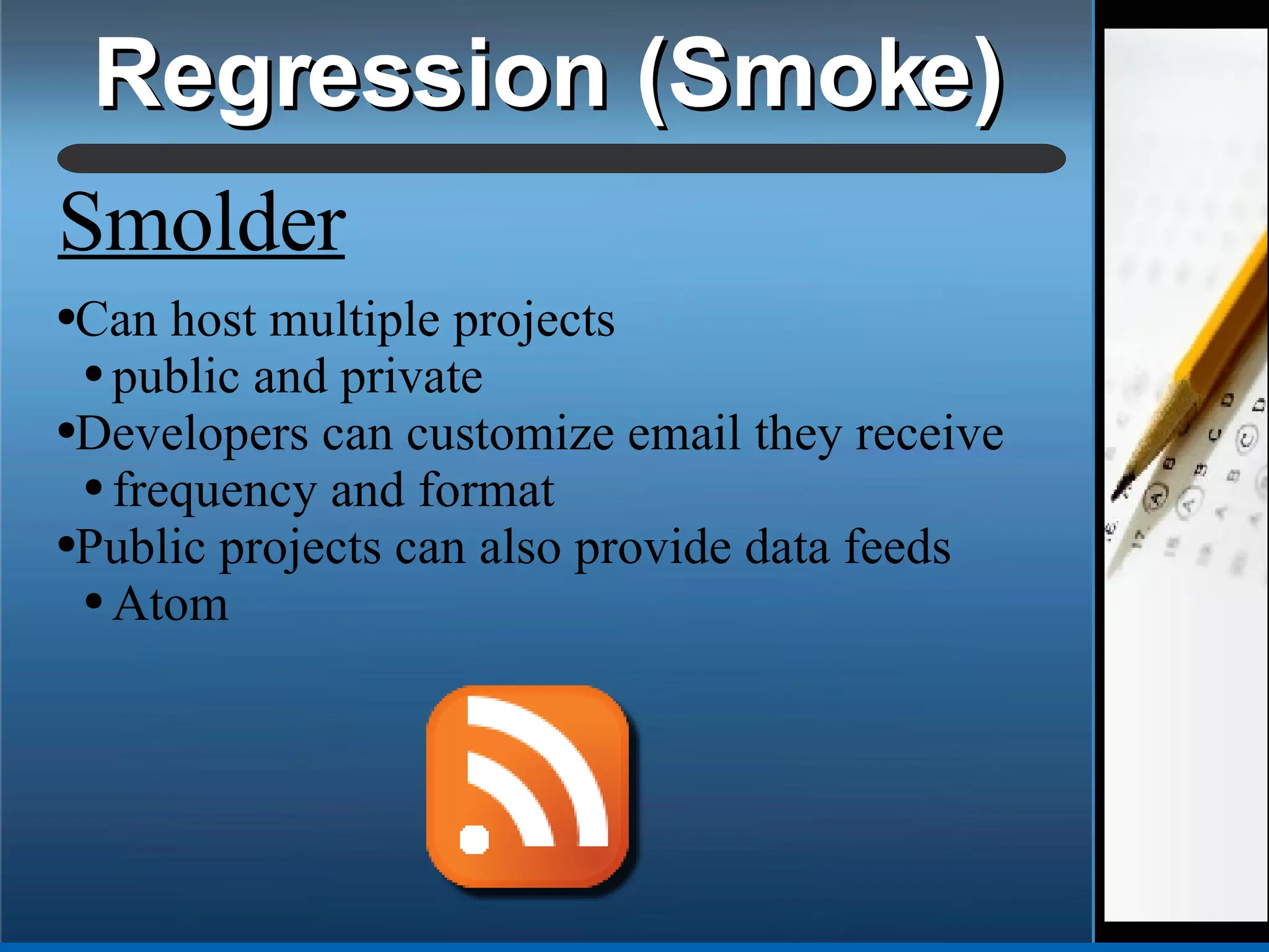 Regression (Smoke)

Smolder

•Can host multiple projects
• public and private
•Developers can customize email they receive
• frequency and format
•Public projects can also provide data feeds
• Atom